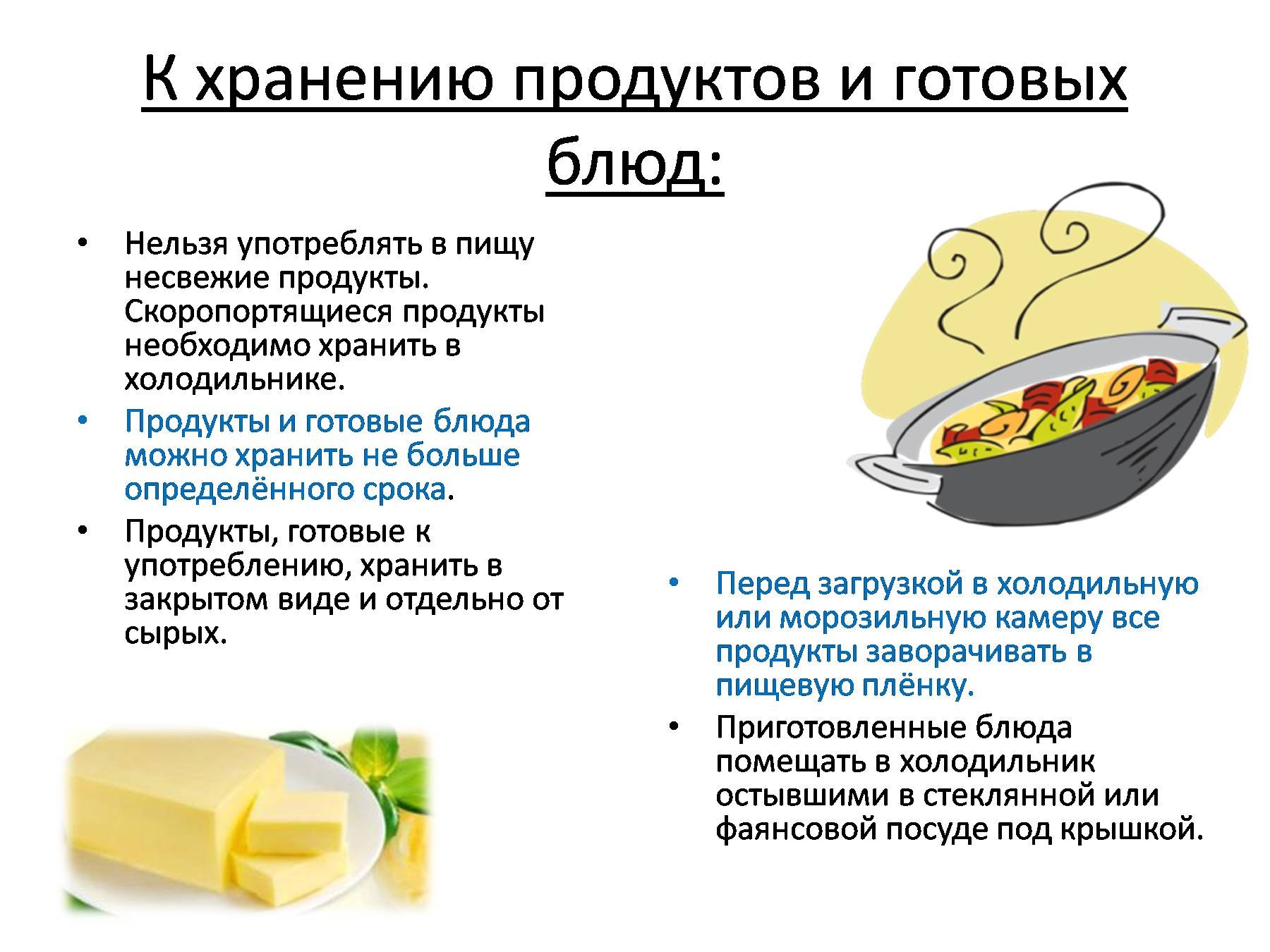 К хранению продуктов и готовых блюд:

• Нельзя употреблять в пищу несвежие продукты. Скоропортящиеся продукты необходимо хранить в холодильнике.
• Продукты и готовые блюда можно хранить не больше определённого срока.
• Продукты, готовые к употреблению, хранить в закрытом виде и отдельно от сырых.

• Перед загрузкой в холодильную или морозильную камеру все продукты заворачивать в пищевую плёнку.
• Приготовленные блюда помещать в холодильник остывшими в стеклянной или фаянсовой посуде под крышкой.